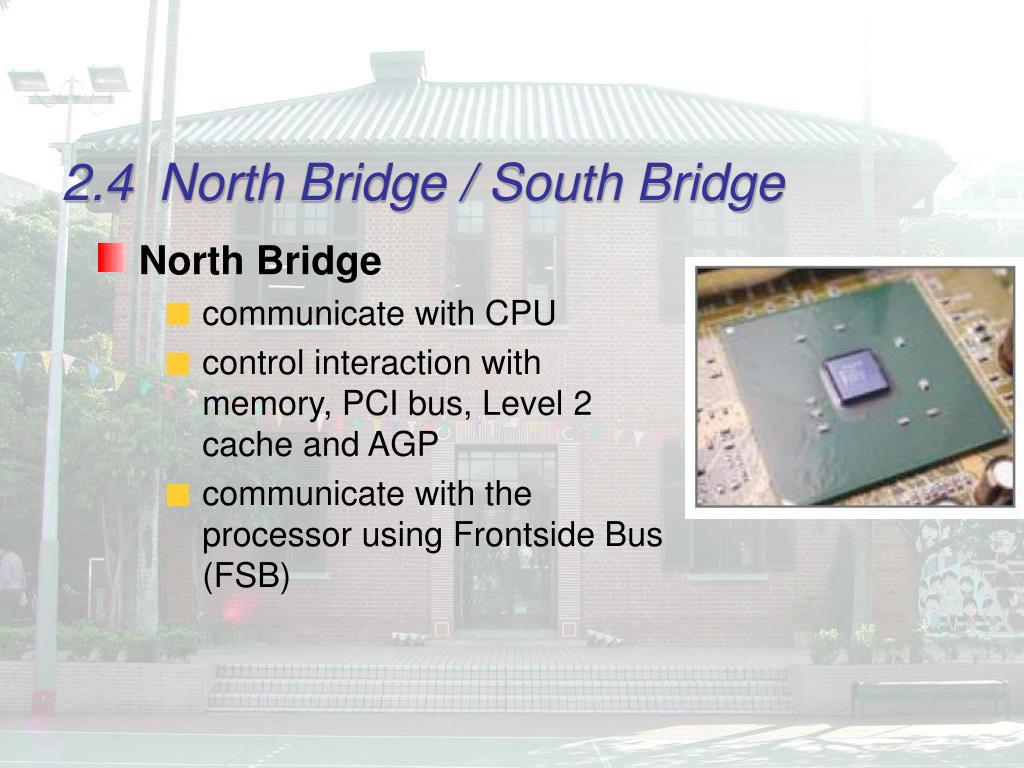 2.4 North Bridge / South Bridge

North Bridge

communicate with CPU

control interaction with memory, PCI bus, Level 2 cache and AGP

communicate with the processor using Frontside Bus (FSB)